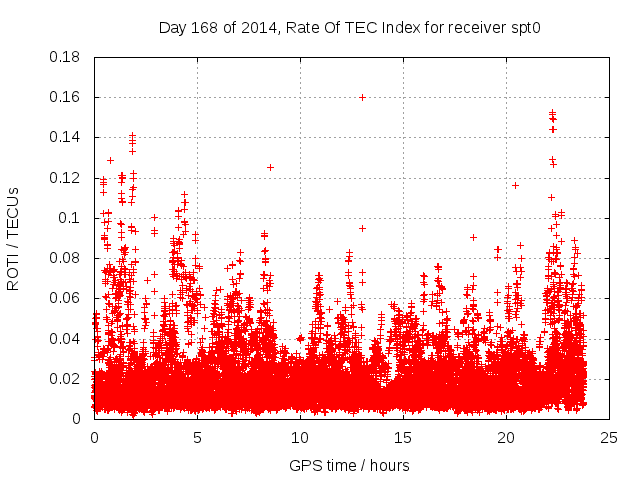 Day 168 of 2014, Rate Of TEC Index for receiver spt0

ROTI / TECUs

0.18
0.16
0.14
0.12
0.1
0.08
0.06
0.04
0.02
0

0 5 10 15 20 25

GPS time / hours